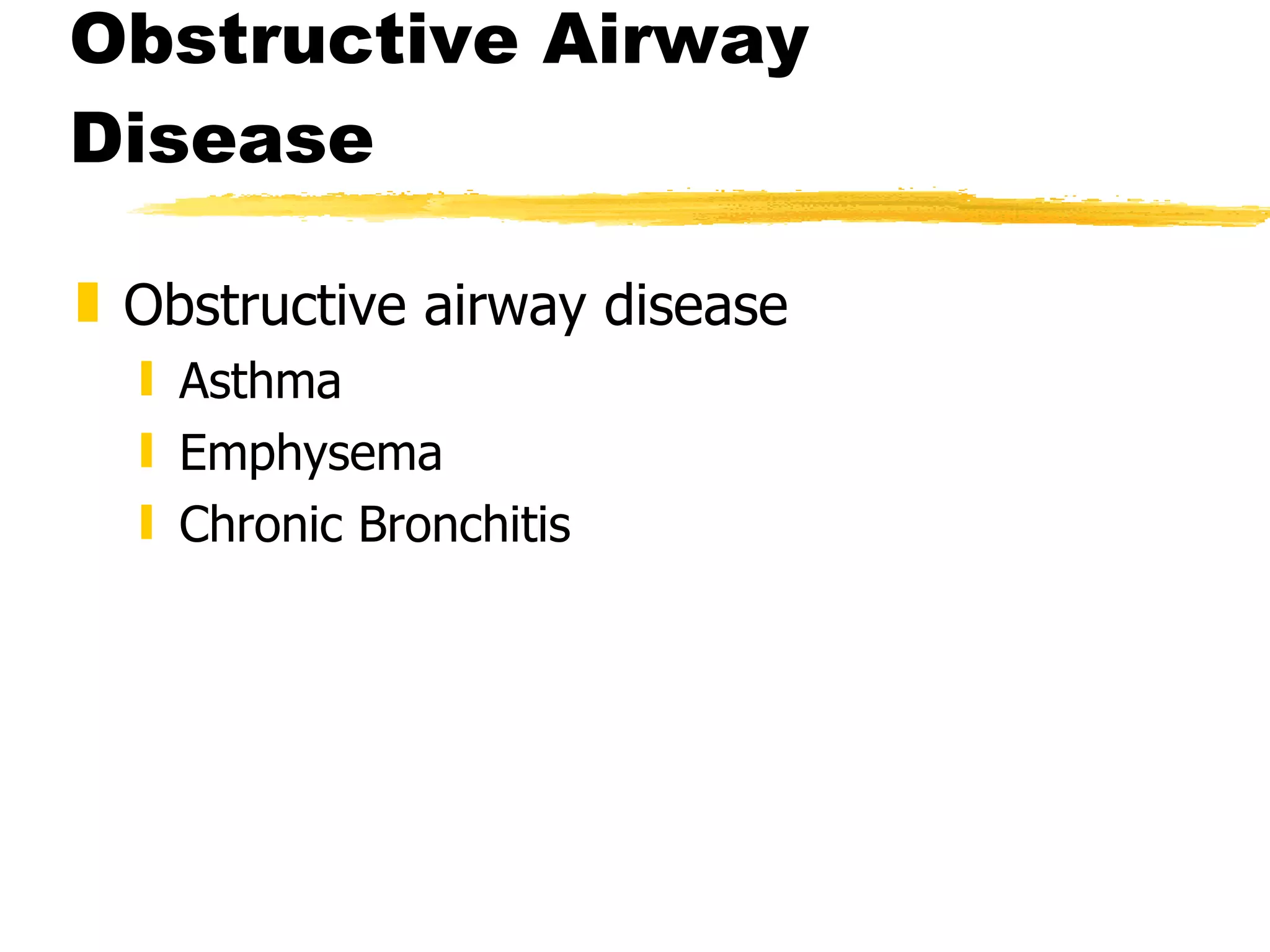 Obstructive Airway Disease

Obstructive airway disease
Asthma
Emphysema
Chronic Bronchitis